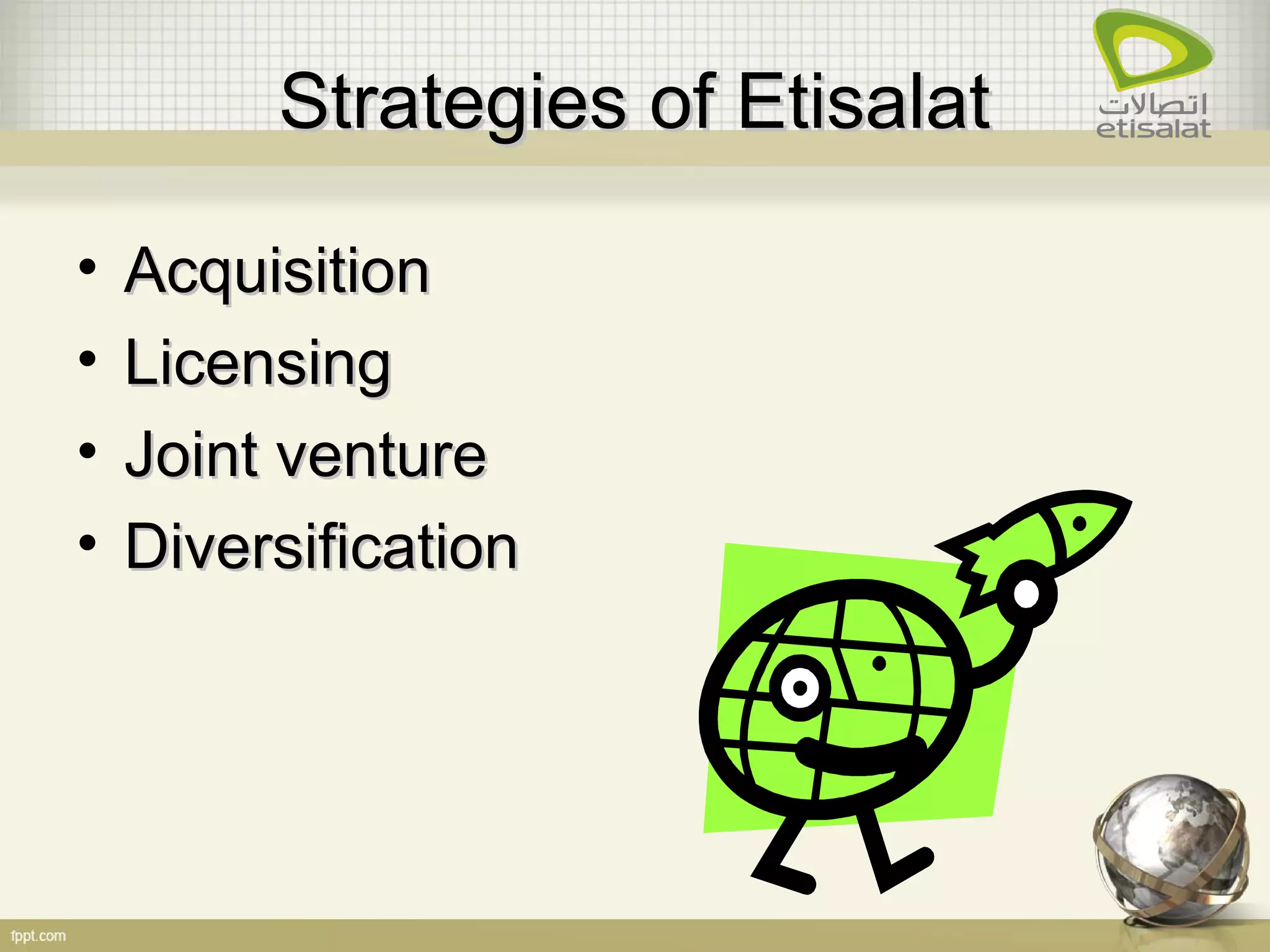 Strategies of Etisalat

اتصالات
etisalat

• Acquisition
• Licensing
• Joint venture
• Diversification

fppt.com